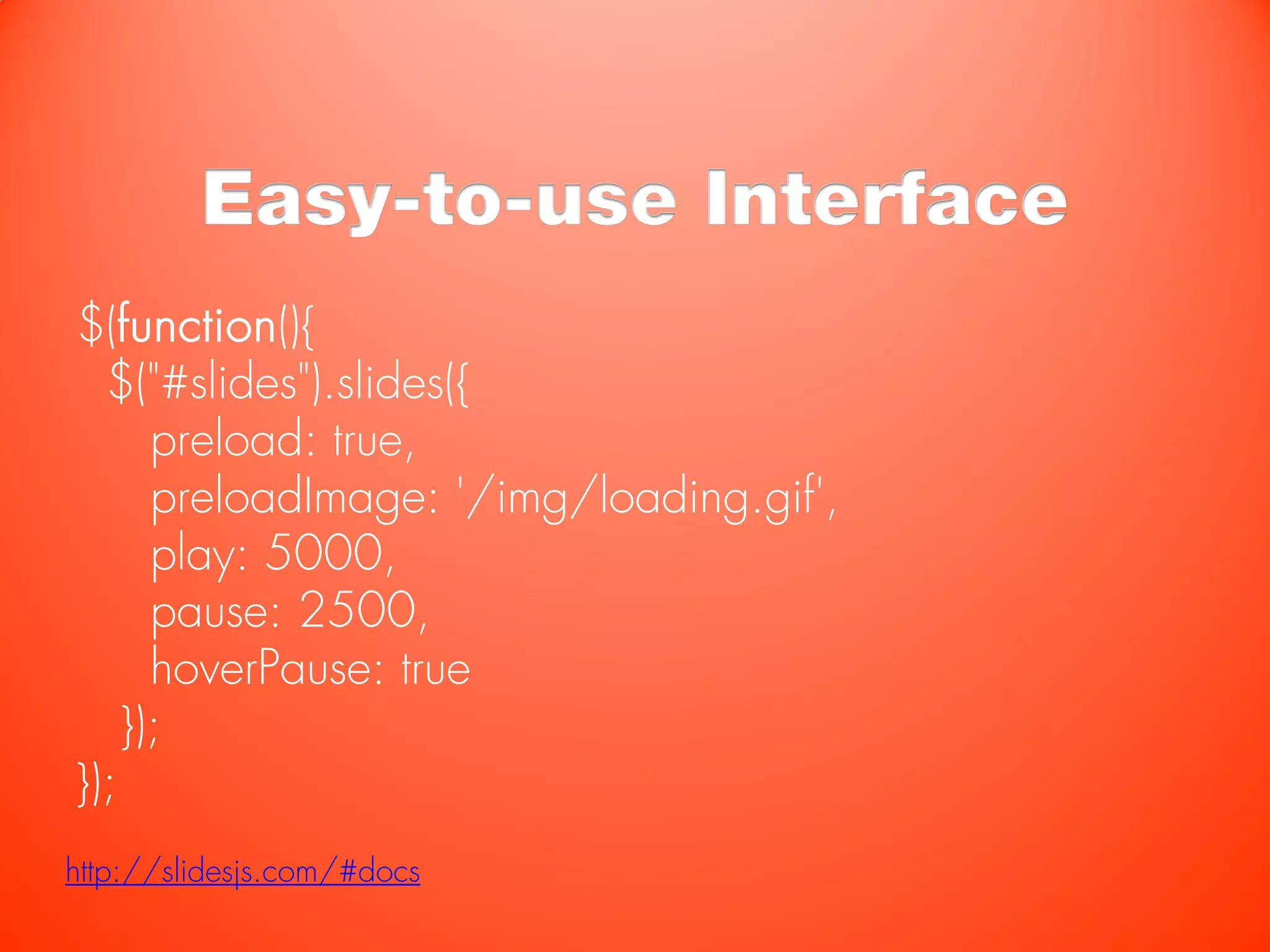 Easy-to-use Interface

$(function(){
  $("#slides").slides({
    preload: true,
    preloadImage: '/img/loading.gif',
    play: 5000,
    pause: 2500,
    hoverPause: true
  });
});

http://slidesjs.com/#docs